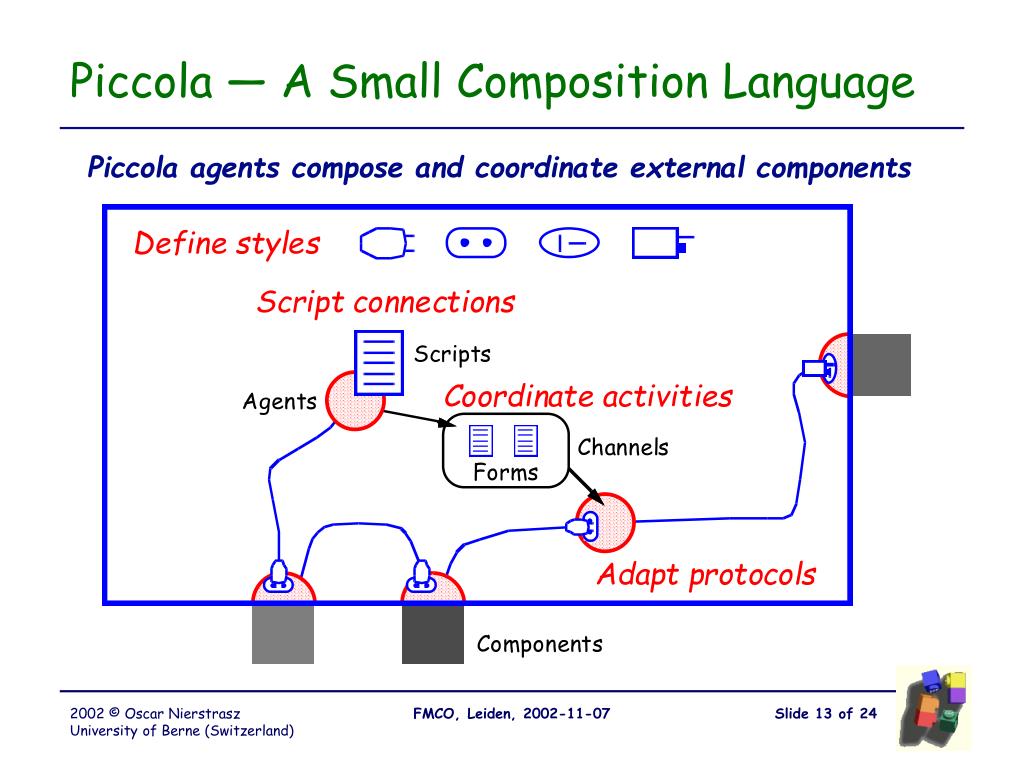 Piccola — A Small Composition Language

Piccola agents compose and coordinate external components

Define styles

Script connections

Scripts

Agents

Coordinate activities

Channels

Forms

Adapt protocols

Components

2002 © Oscar Nierstrasz
University of Berne (Switzerland)

FMCO, Leiden, 2002-11-07

Slide 13 of 24